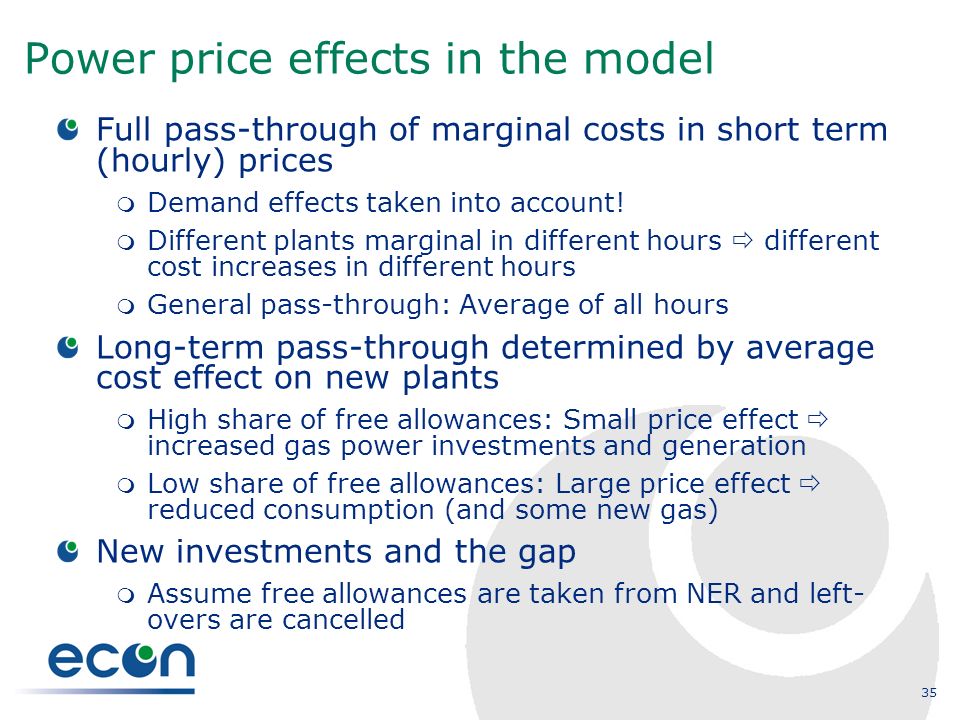 Power price effects in the model

Full pass-through of marginal costs in short term (hourly) prices

Demand effects taken into account!

Different plants marginal in different hours ⇨ different cost increases in different hours

General pass-through: Average of all hours

Long-term pass-through determined by average cost effect on new plants

High share of free allowances: Small price effect ⇨ increased gas power investments and generation

Low share of free allowances: Large price effect ⇨ reduced consumption (and some new gas)

New investments and the gap

Assume free allowances are taken from NER and left-overs are cancelled

econ

35